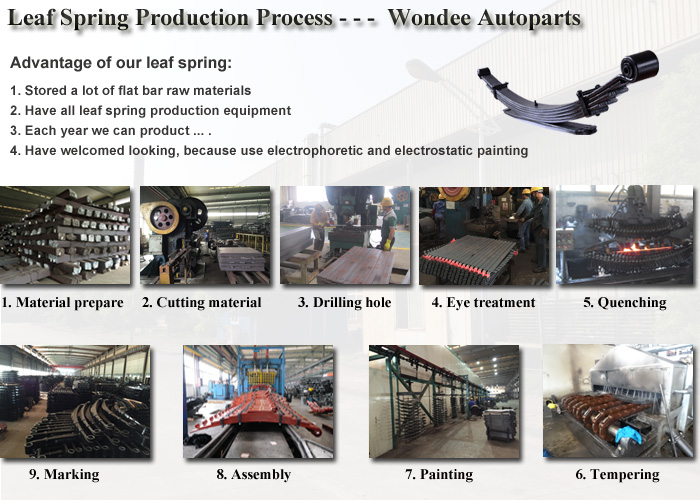 Leaf Spring Production Process - - - Wondee Autoparts

Advantage of our leaf spring:

1. Stored a lot of flat bar raw materials
2. Have all leaf spring production equipment
3. Each year we can product ... .
4. Have welcomed looking, because use electrophoretic and electrostatic painting

1. Material prepare

2. Cutting material

3. Drilling hole

4. Eye treatment

5. Quenching

9. Marking

8. Assembly

7. Painting

6. Tempering